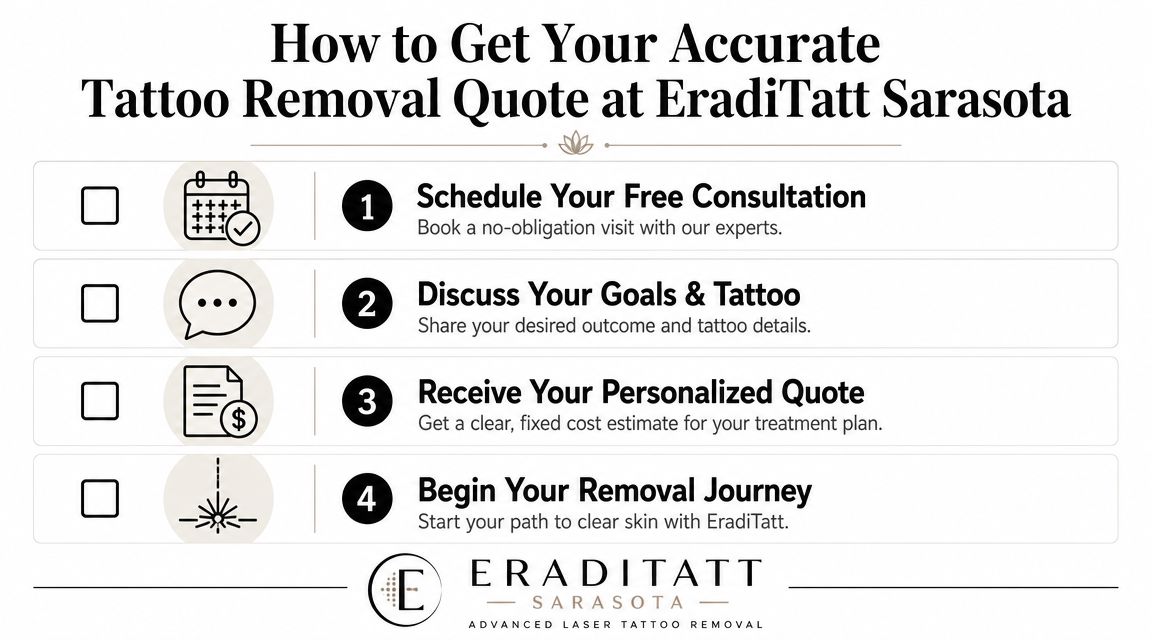 How to Get Your Accurate Tattoo Removal Quote at EradiTatt Sarasota

1 Schedule Your Free Consultation
Book a no-obligation visit with our experts.

2 Discuss Your Goals & Tattoo
Share your desired outcome and tattoo details.

3 Receive Your Personalized Quote
Get a clear, fixed cost estimate for your treatment plan.

4 Begin Your Removal Journey
Start your path to clear skin with EradiTatt.

E
ERADITATT
SARASOTA
ADVANCED LASER TATTOO REMOVAL